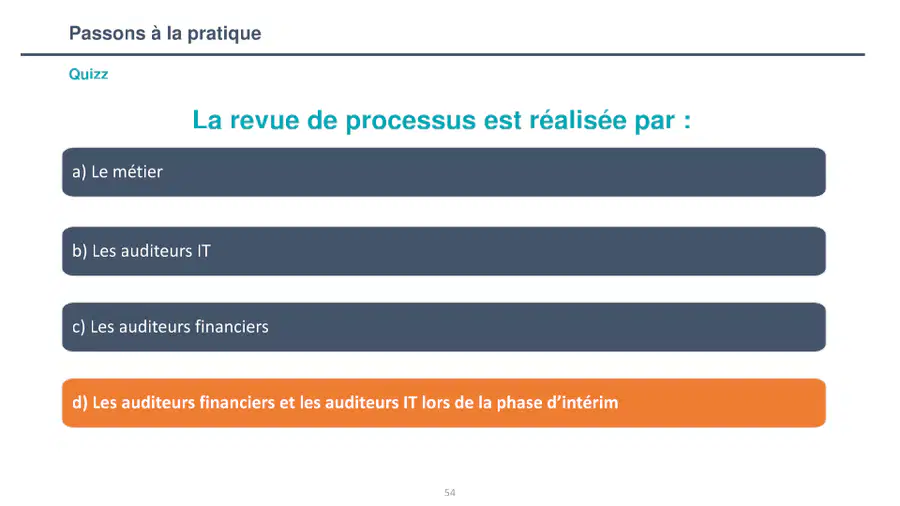 Passons à la pratique

Quizz

La revue de processus est réalisée par :

a) Le métier

b) Les auditeurs IT

c) Les auditeurs financiers

d) Les auditeurs financiers et les auditeurs IT lors de la phase d'intérim

54